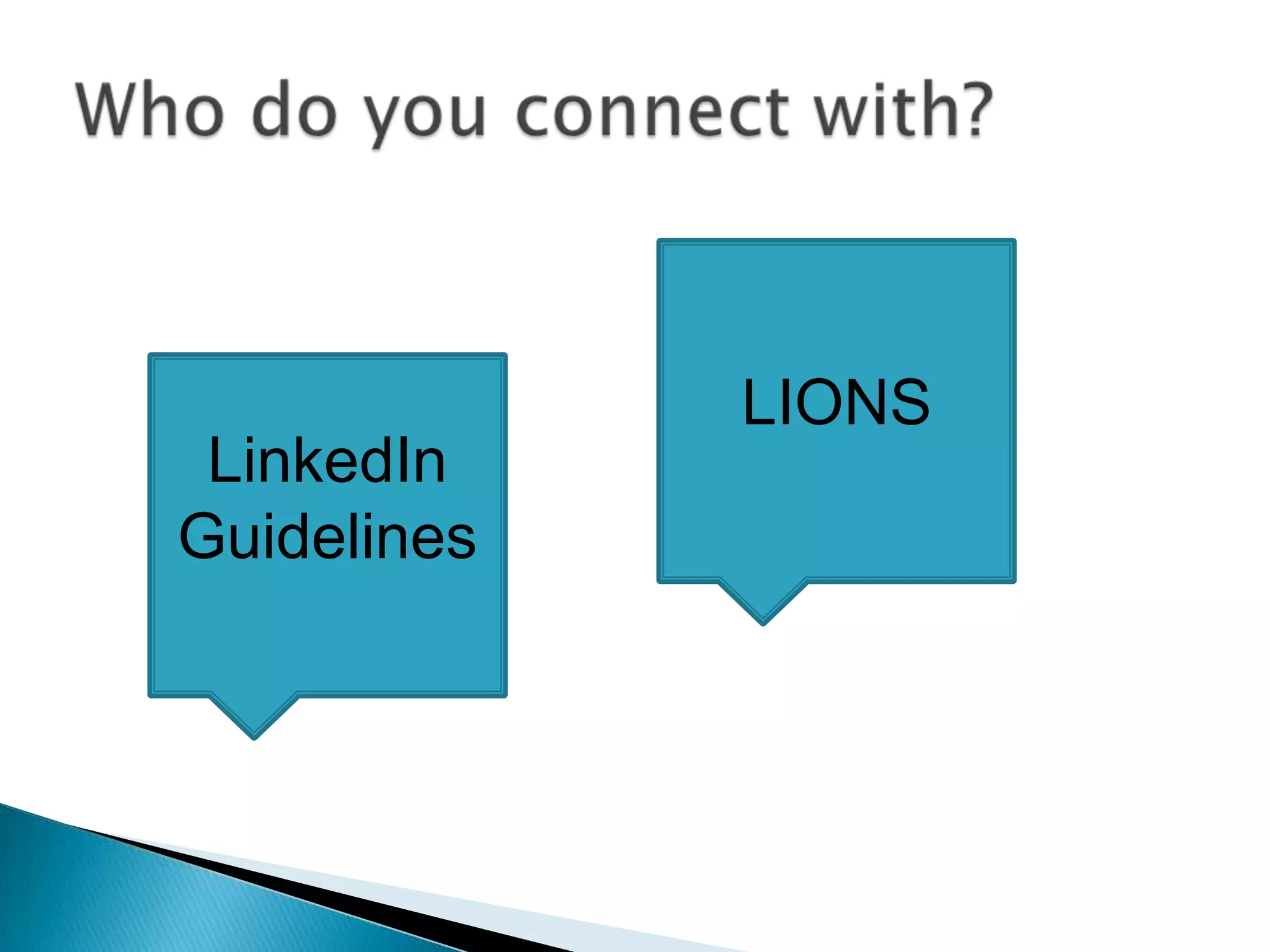 Who do you connect with?

LinkedIn Guidelines

LIONS